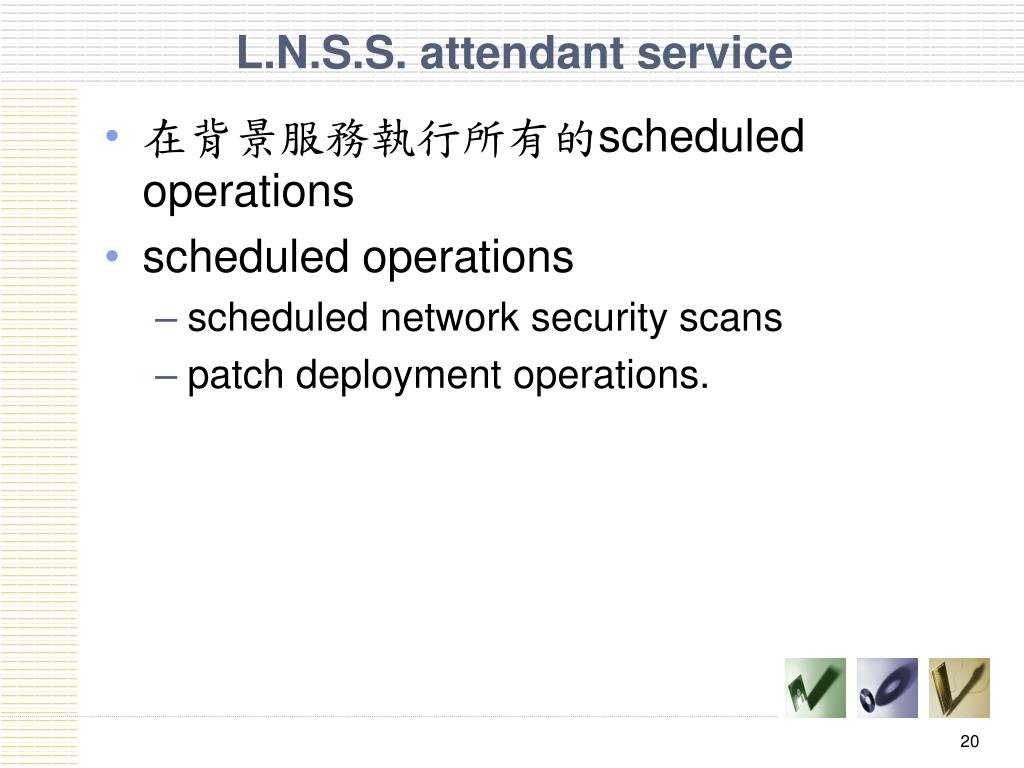 L.N.S.S. attendant service

• 在背景服務執行所有的scheduled operations
• scheduled operations
– scheduled network security scans
– patch deployment operations.

20